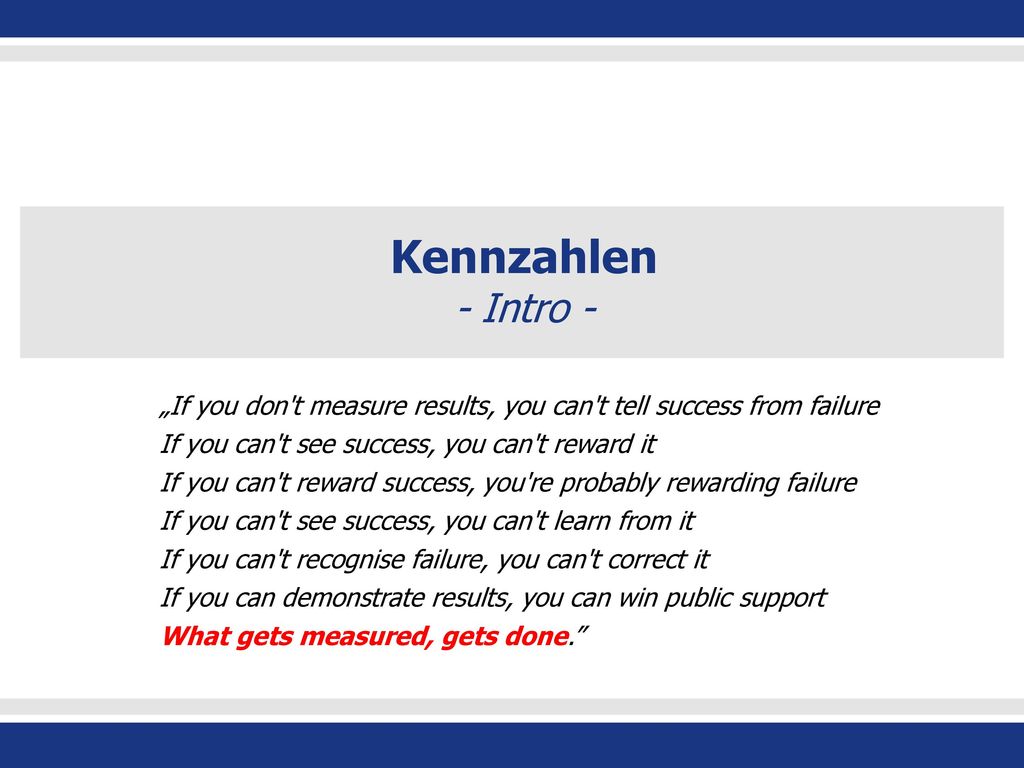 Kennzahlen
- Intro -

„If you don't measure results, you can't tell success from failure
If you can't see success, you can't reward it
If you can't reward success, you're probably rewarding failure
If you can't see success, you can't learn from it
If you can't recognise failure, you can't correct it
If you can demonstrate results, you can win public support
What gets measured, gets done.”